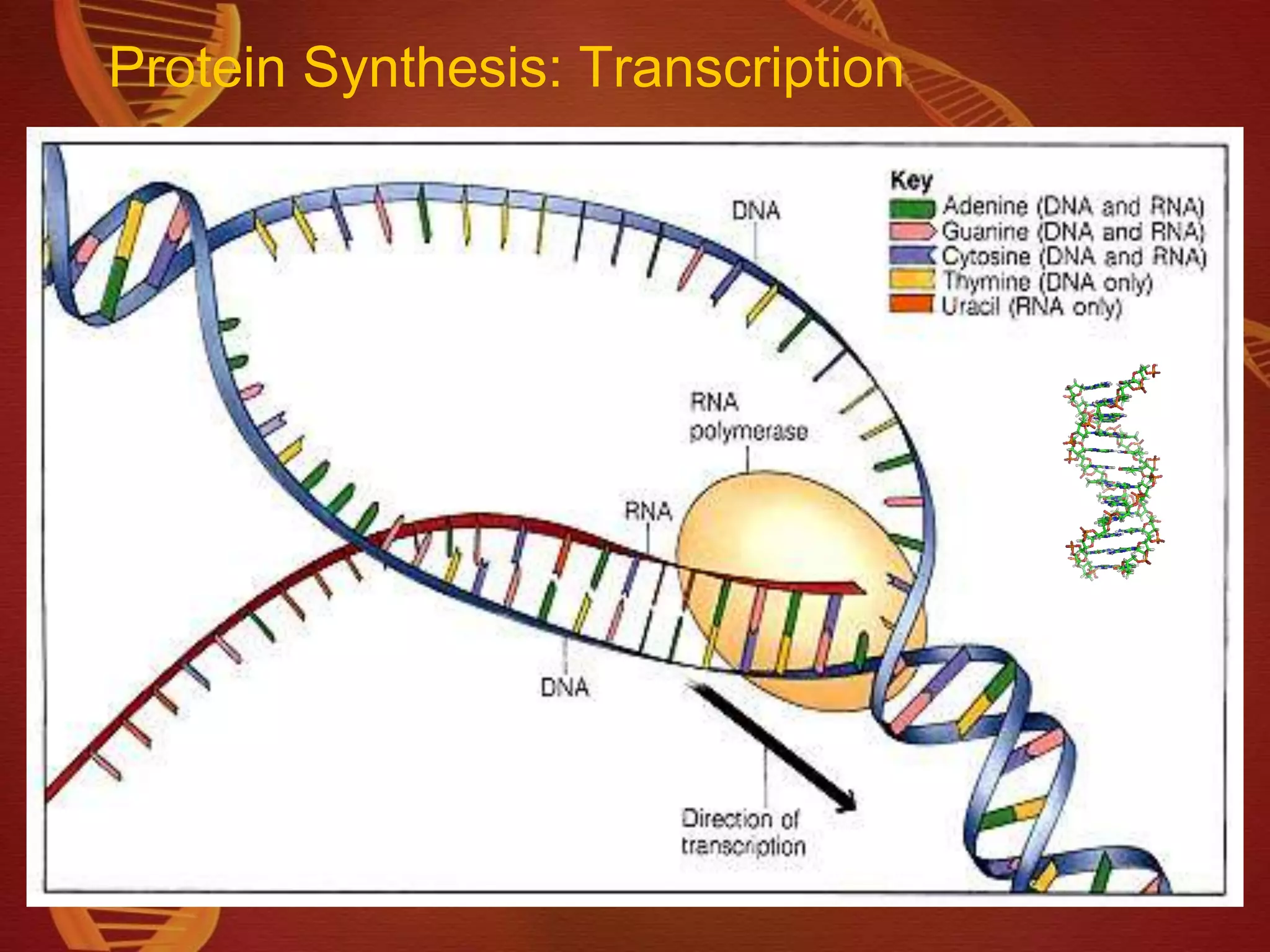 Protein Synthesis: Transcription

Key
Adenine (DNA and RNA)
Guanine (DNA and RNA)
Cytosine (DNA and RNA)
Thymine (DNA only)
Uracil (RNA only)

DNA

RNA polymerase

RNA

DNA

Direction of transcription